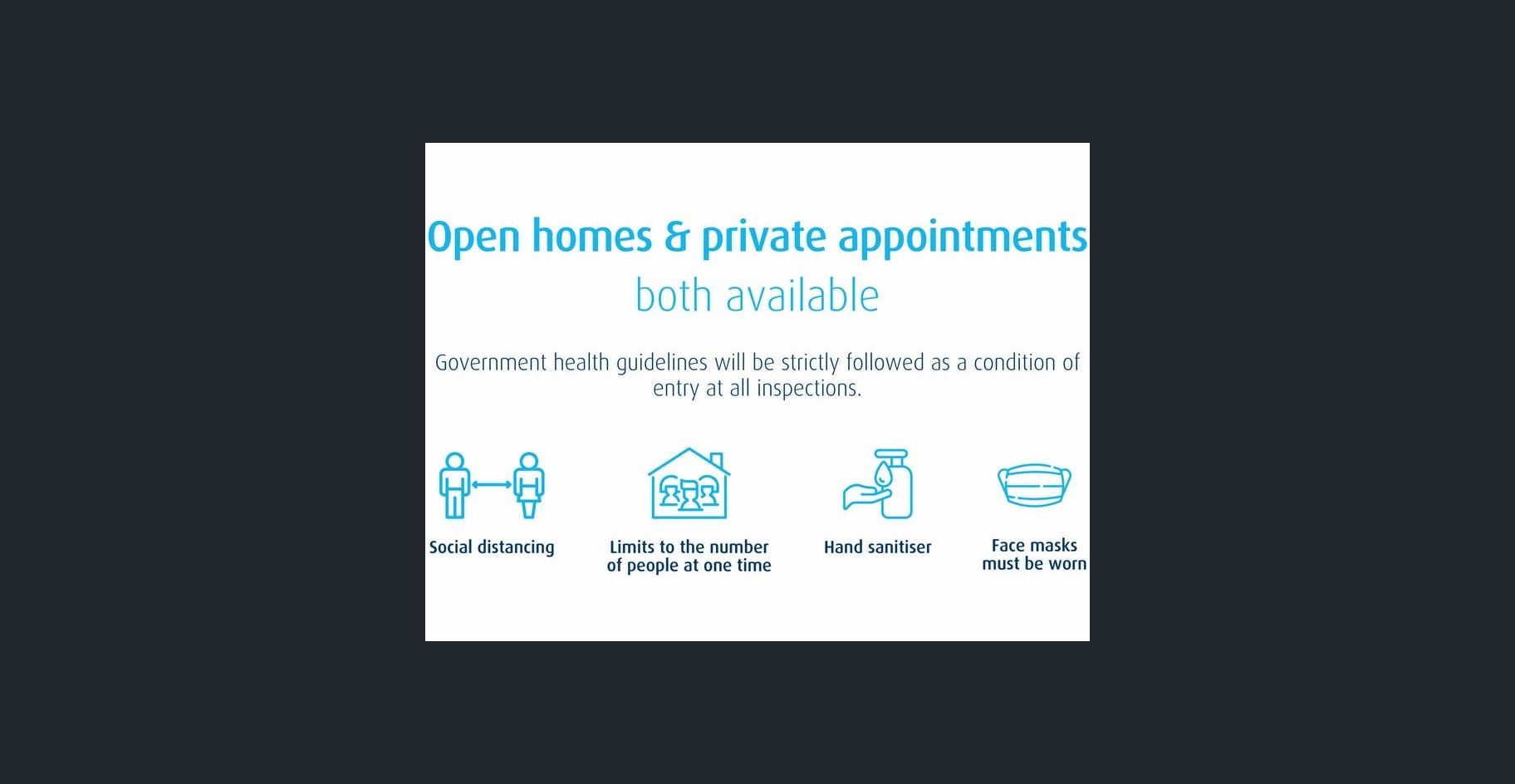 Open homes & private appointments
both available

Government health guidelines will be strictly followed as a condition of entry at all inspections.

Social distancing

Limits to the number of people at one time

Hand sanitiser

Face masks must be worn